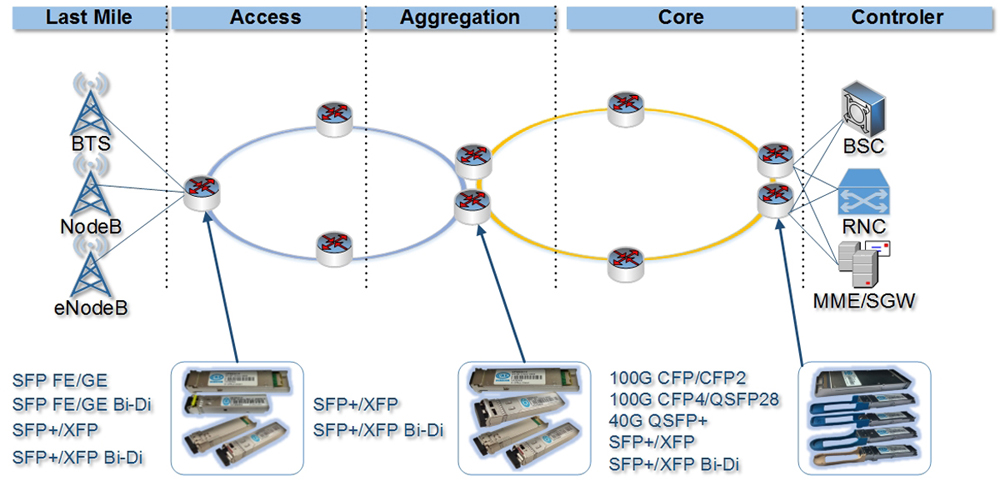 Last Mile

Access

Aggregation

Core

Controler

BTS

NodeB

eNodeB

BSC

RNC

MME/SGW

SFP FE/GE
SFP FE/GE Bi-Di
SFP+/XFP
SFP+/XFP Bi-Di

SFP+/XFP
SFP+/XFP Bi-Di

100G CFP/CFP2
100G CFP4/QSFP28
40G QSFP+
SFP+/XFP
SFP+/XFP Bi-Di